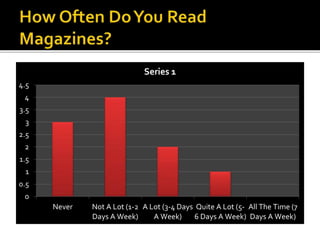 How Often Do You Read Magazines?

Series 1

4.5
4
3.5
3
2.5
2
1.5
1
0.5
0

Never
Not A Lot (1-2 Days A Week)
A Lot (3-4 Days A Week)
Quite A Lot (5-6 Days A Week)
All The Time (7 Days A Week)